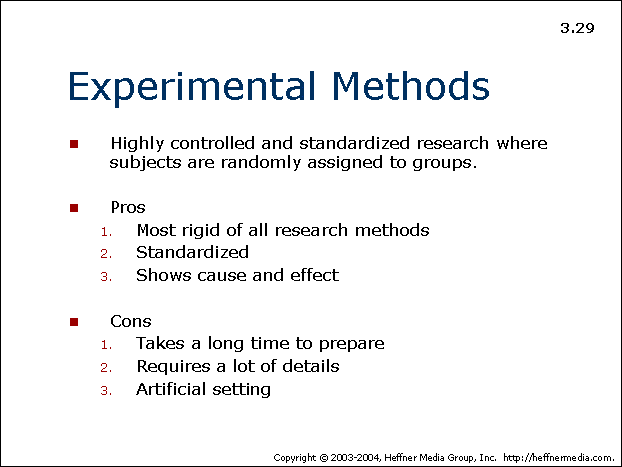 3.29

Experimental Methods

Highly controlled and standardized research where subjects are randomly assigned to groups.

Pros
1. Most rigid of all research methods
2. Standardized
3. Shows cause and effect

Cons
1. Takes a long time to prepare
2. Requires a lot of details
3. Artificial setting

Copyright © 2003-2004, Heffner Media Group, Inc. http://heffnermedia.com.